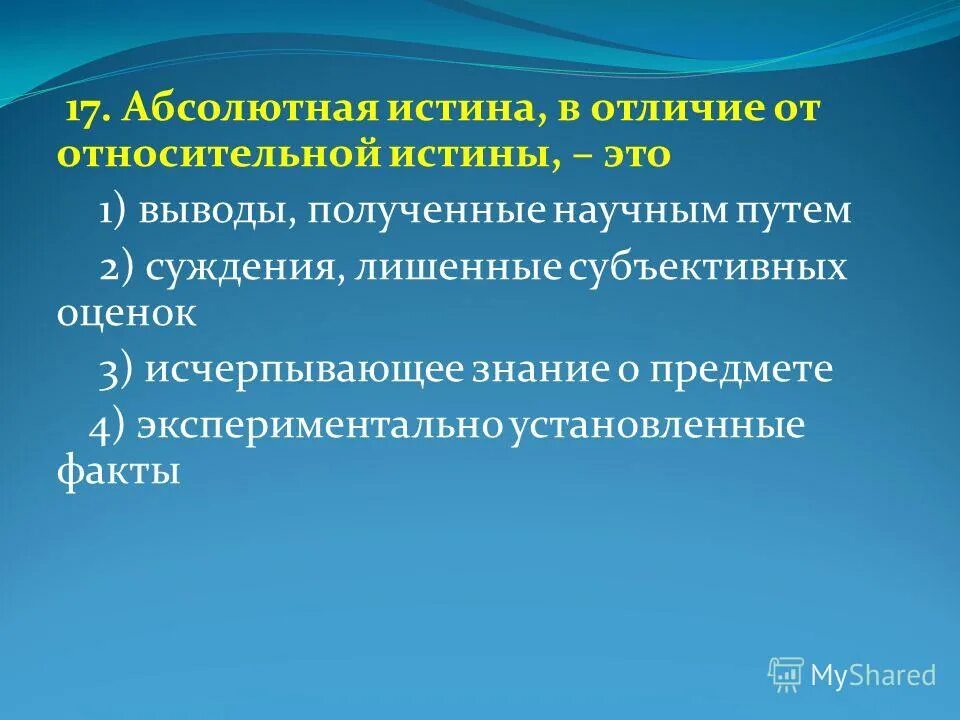 17. Абсолютная истина, в отличие от относительной истины, – это

1) выводы, полученные научным путем

2) суждения, лишенные субъективных оценок

3) исчерпывающее знание о предмете

4) экспериментально установленные факты

MyShared